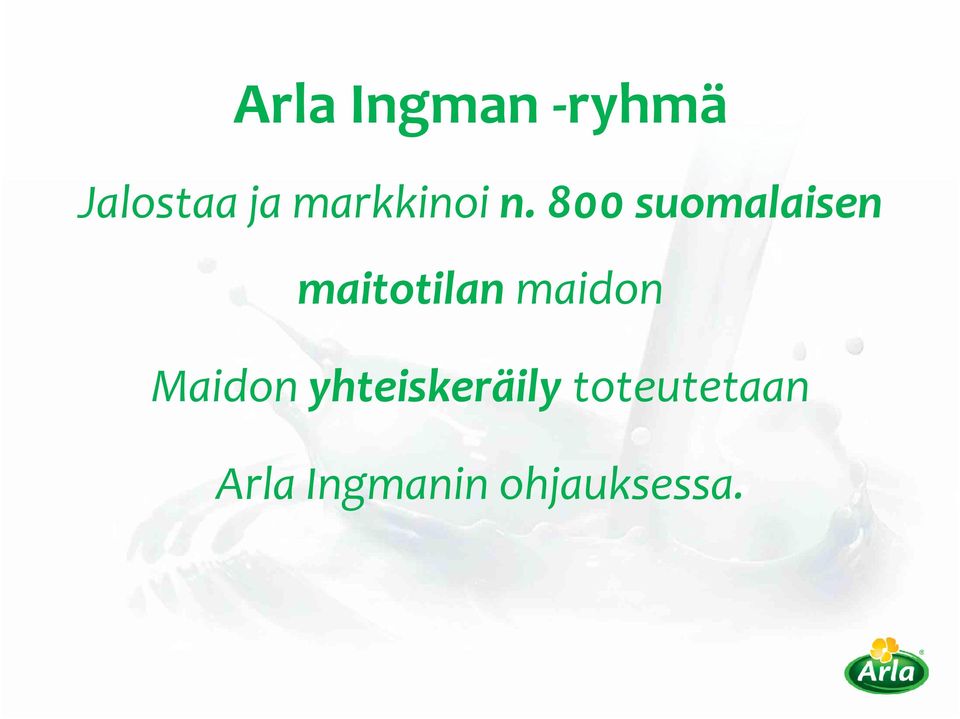 Arla Ingman -ryhmä

Jalostaa ja markkinoi n. 800 suomalaisen maitotilan maidon

Maidon yhteiskeräily toteutetaan Arla Ingmanin ohjauksessa.

Arla